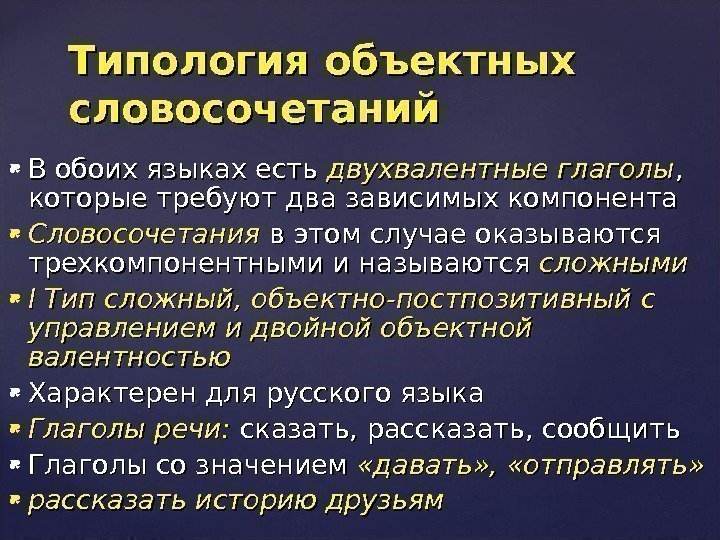 Типология объектных словосочетаний

- В обоих языках есть двухвалентные глаголы, которые требуют два зависимых компонента
- Словосочетания в этом случае оказываются трехкомпонентными и называются сложными
- I Тип сложный, объектно-постпозитивный с управлением и двойной объектной валентностью
- Характерен для русского языка
- Глаголы речи: сказать, рассказать, сообщить
- Глаголы со значением «давать», «отправлять»
- рассказать историю друзьям